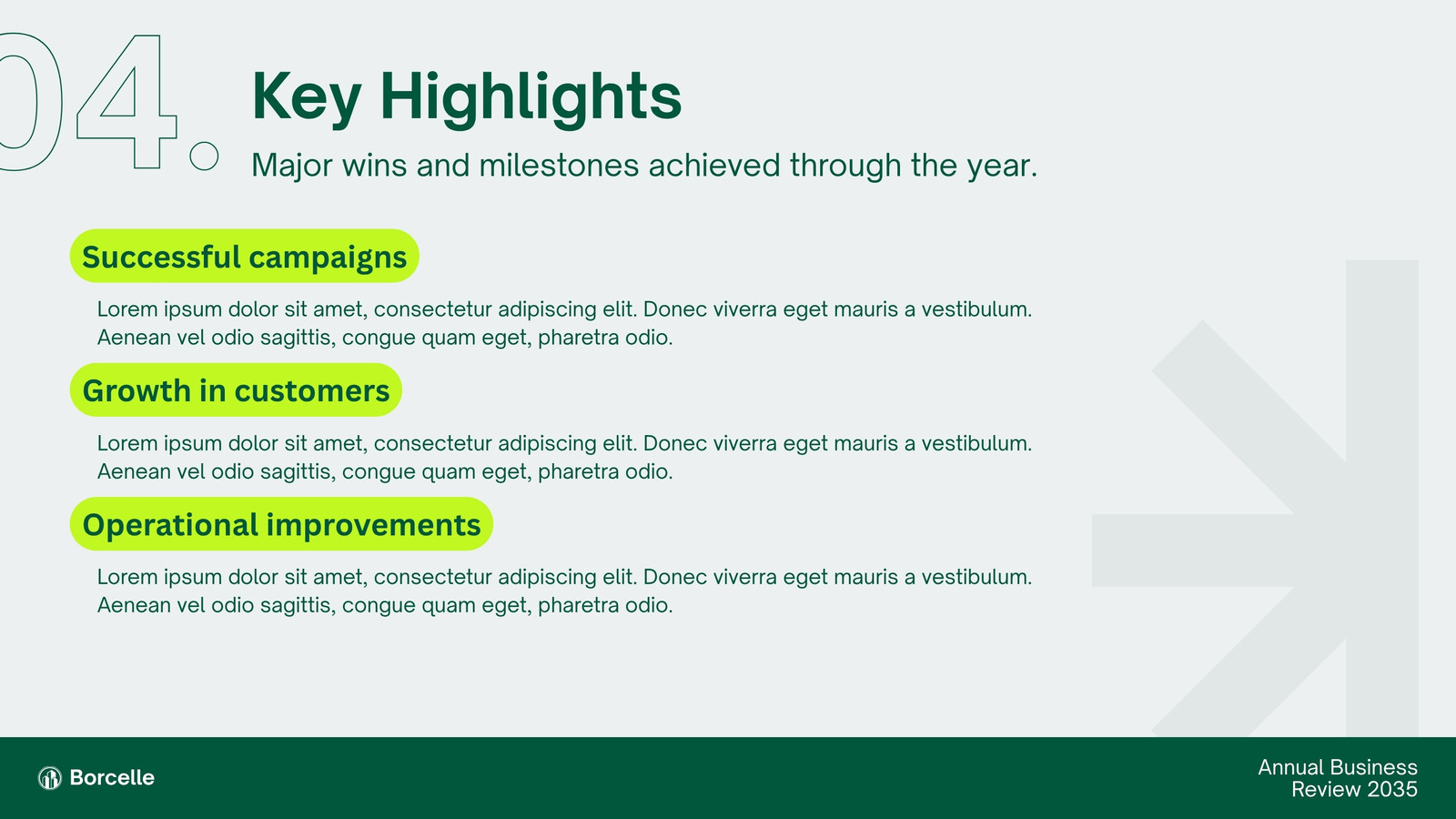 04.

Key Highlights

Major wins and milestones achieved through the year.

Successful campaigns

Lorem ipsum dolor sit amet, consectetur adipiscing elit. Donec viverra eget mauris a vestibulum. Aenean vel odio sagittis, congue quam eget, pharetra odio.

Growth in customers

Lorem ipsum dolor sit amet, consectetur adipiscing elit. Donec viverra eget mauris a vestibulum. Aenean vel odio sagittis, congue quam eget, pharetra odio.

Operational improvements

Lorem ipsum dolor sit amet, consectetur adipiscing elit. Donec viverra eget mauris a vestibulum. Aenean vel odio sagittis, congue quam eget, pharetra odio.

Borcelle

Annual Business
Review 2035